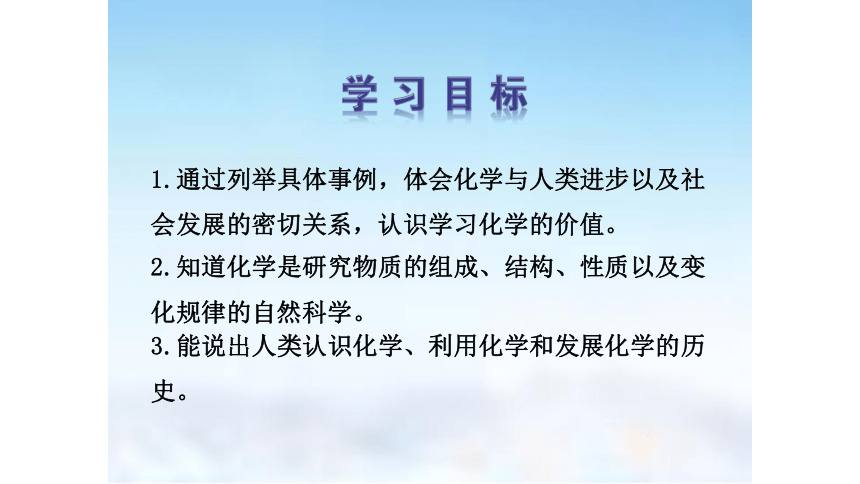 学习目标

1.通过列举具体事例，体会化学与人类进步以及社会发展的密切关系，认识学习化学的价值。

2.知道化学是研究物质的组成、结构、性质以及变化规律的自然科学。

3.能说出人类认识化学、利用化学和发展化学的历史。